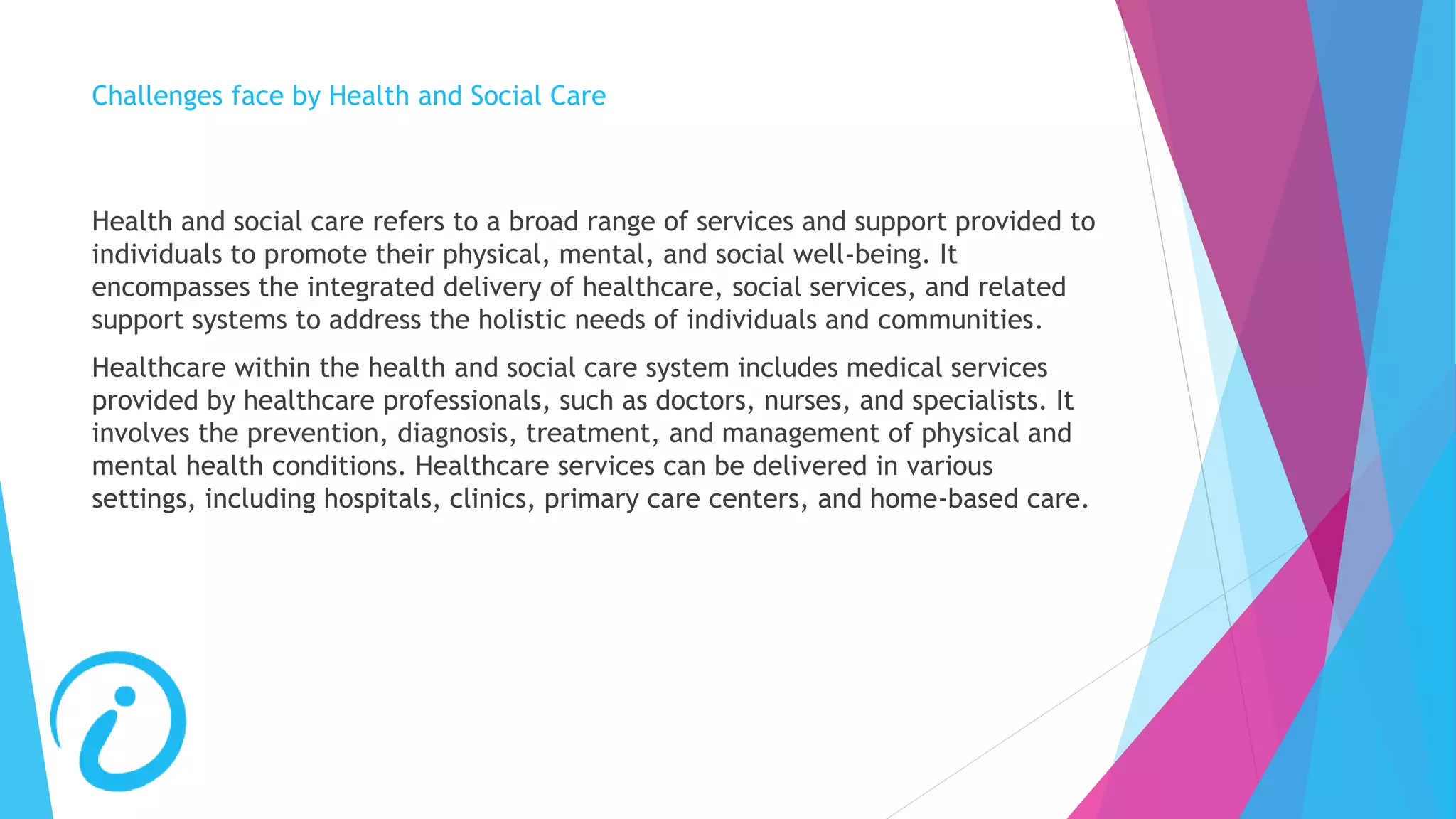 Challenges face by Health and Social Care

Health and social care refers to a broad range of services and support provided to individuals to promote their physical, mental, and social well-being. It encompasses the integrated delivery of healthcare, social services, and related support systems to address the holistic needs of individuals and communities.

Healthcare within the health and social care system includes medical services provided by healthcare professionals, such as doctors, nurses, and specialists. It involves the prevention, diagnosis, treatment, and management of physical and mental health conditions. Healthcare services can be delivered in various settings, including hospitals, clinics, primary care centers, and home-based care.